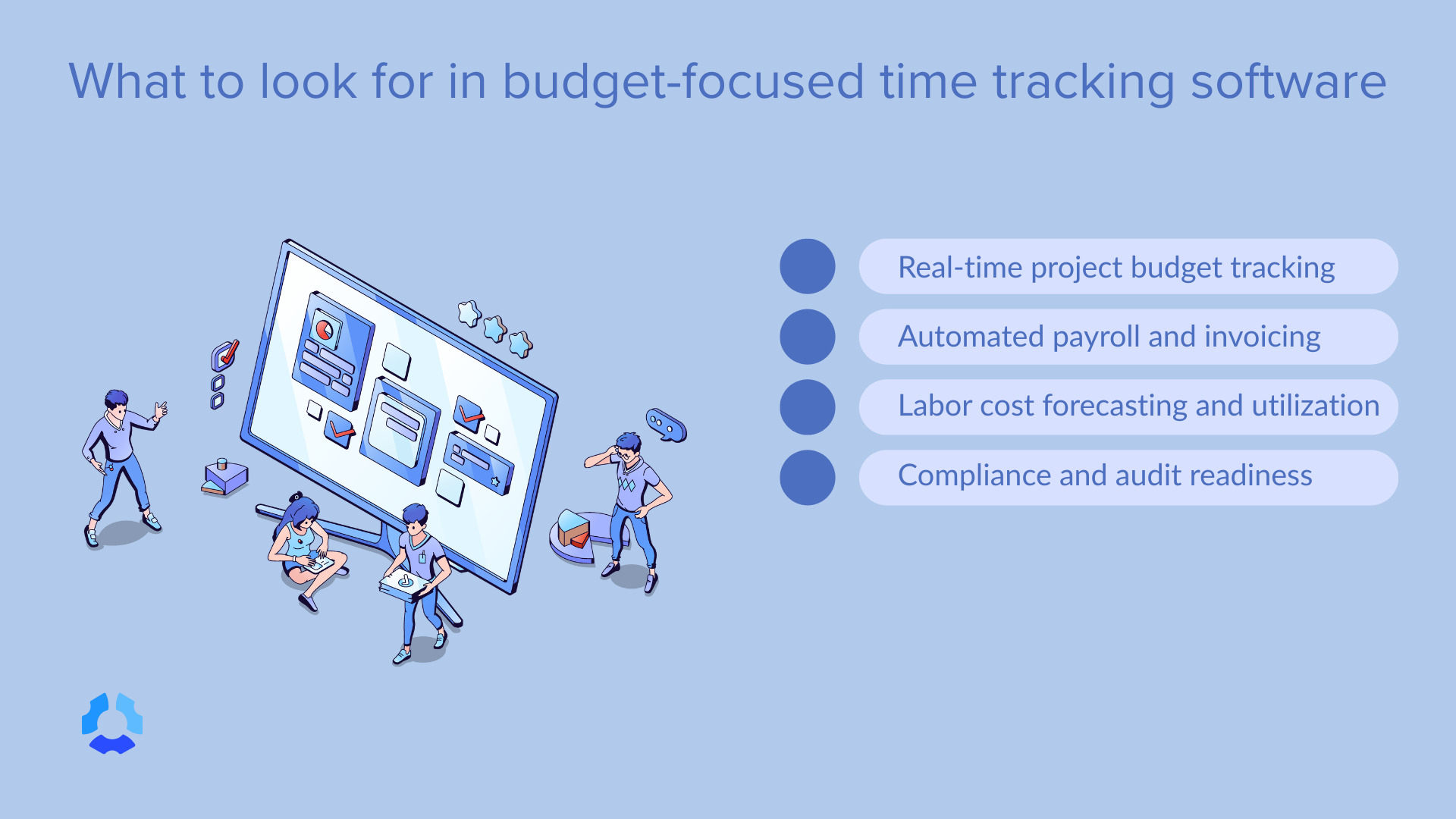 What to look for in budget-focused time tracking software

Real-time project budget tracking

Automated payroll and invoicing

Labor cost forecasting and utilization

Compliance and audit readiness